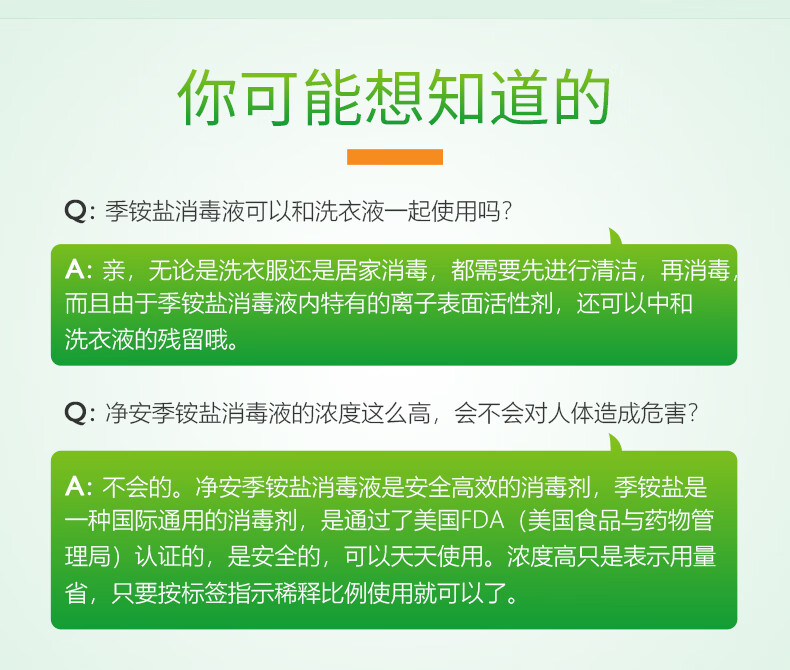 你可能想知道的

Q: 季铵盐消毒液可以和洗衣液一起使用吗？

A: 亲，无论是洗衣服还是居家消毒，都需要先进行清洁，再消毒，而且由于季铵盐消毒液内特有的离子表面活性剂，还可以中和洗衣液的残留哦。

Q: 净安季铵盐消毒液的浓度这么高，会不会对人体造成危害？

A: 不会的。净安季铵盐消毒液是安全高效的消毒剂，季铵盐是一种国际通用的消毒剂，是通过了美国FDA（美国食品与药物管理局）认证的，是安全的，可以天天使用。浓度高只是表示用量省，只要按标签指示稀释比例使用就可以了。